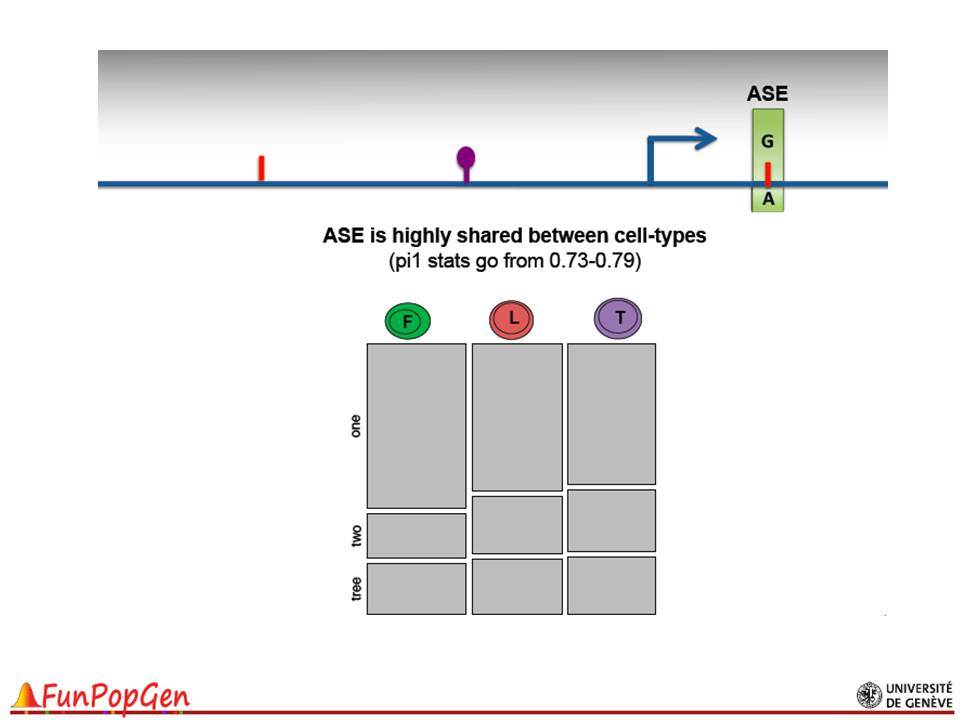 ASE

G

A

ASE is highly shared between cell-types
(pi1 stats go from 0.73-0.79)

F L T

one

two

tree

FunPopGen

UNIVERSITÉ DE GENÈVE